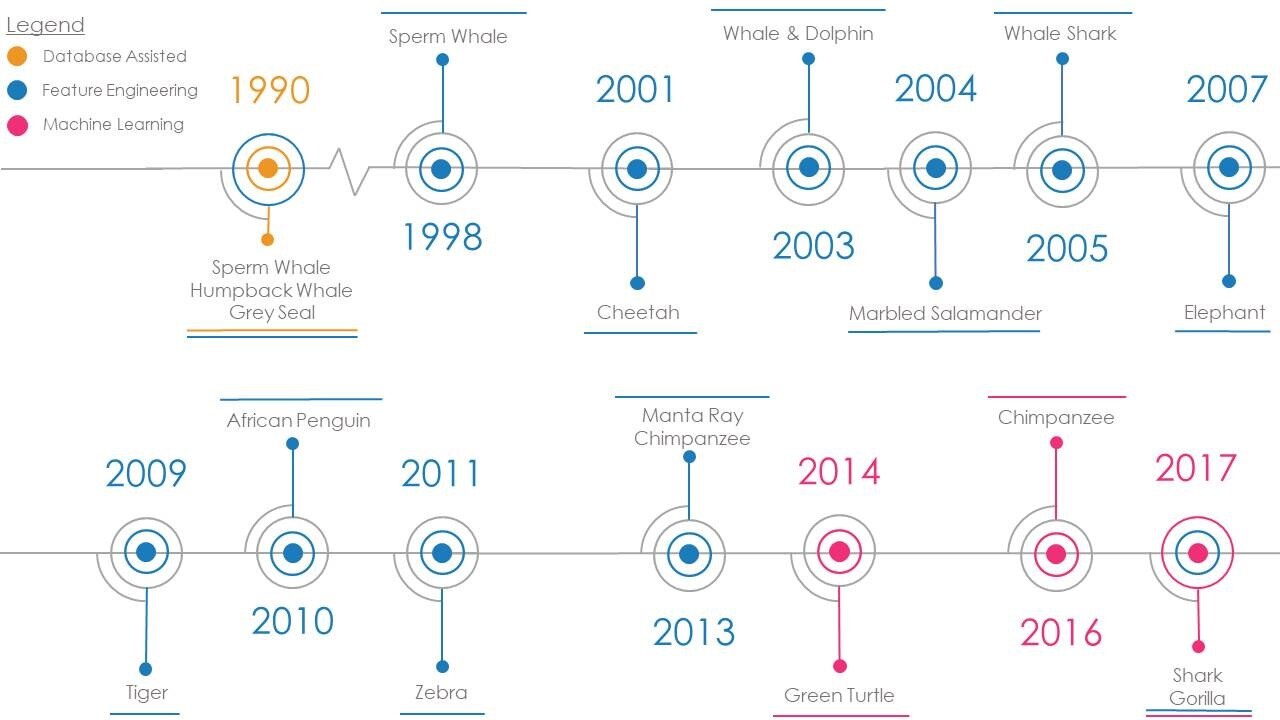 Legend
Database Assisted
Feature Engineering
Machine Learning

1990
Sperm Whale
Humpback Whale
Grey Seal

Sperm Whale
1998

2001
Cheetah

Whale & Dolphin
2003

2004
Marbled Salamander

Whale Shark
2005

2007
Elephant

2009
Tiger

African Penguin
2010

2011
Zebra

Manta Ray
Chimpanzee
2013

2014
Green Turtle

Chimpanzee
2016

2017
Shark
Gorilla